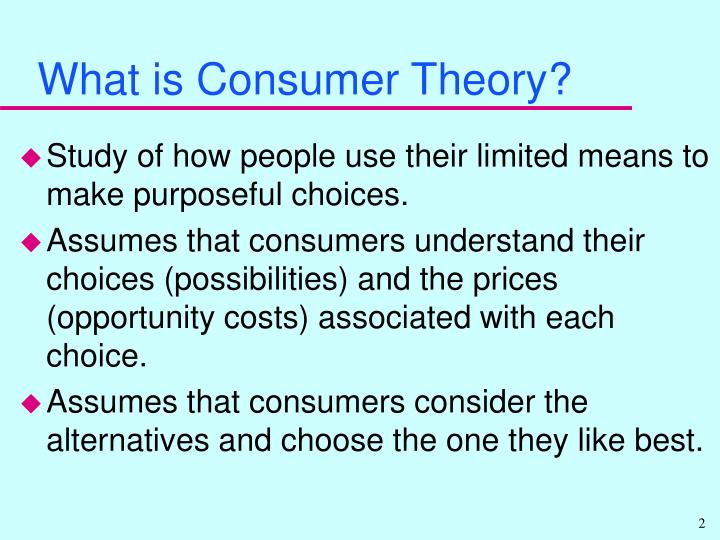 What is Consumer Theory?

◆ Study of how people use their limited means to make purposeful choices.

◆ Assumes that consumers understand their choices (possibilities) and the prices (opportunity costs) associated with each choice.

◆ Assumes that consumers consider the alternatives and choose the one they like best.

2